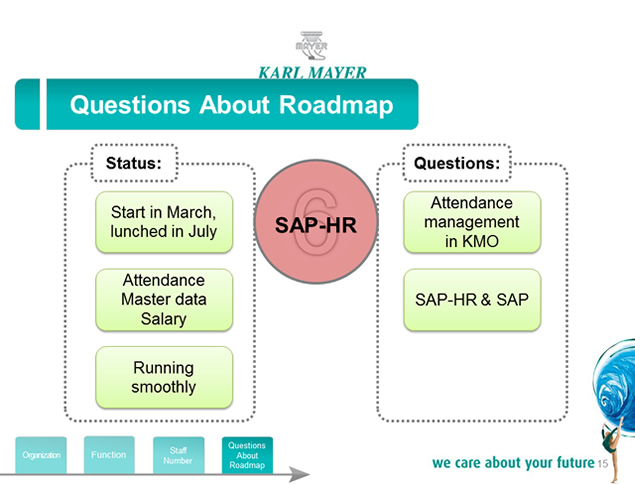 MAYER

KARL MAYER

Questions About Roadmap

Status:

Start in March, lunched in July

Attendance Master data Salary

Running smoothly

6

SAP-HR

Questions:

Attendance management in KMO

SAP-HR & SAP

Organization

Function

Staff Number

Questions About Roadmap

we care about your future 15